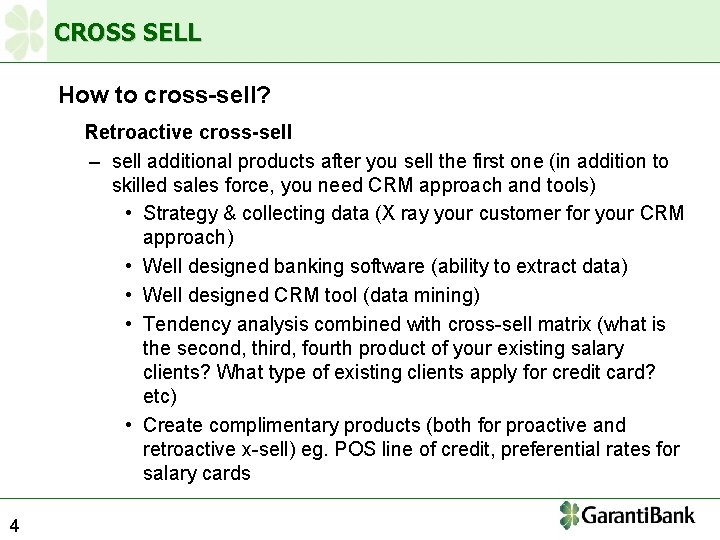 CROSS SELL

How to cross-sell?

Retroactive cross-sell

– sell additional products after you sell the first one (in addition to skilled sales force, you need CRM approach and tools)

• Strategy & collecting data (X ray your customer for your CRM approach)

• Well designed banking software (ability to extract data)

• Well designed CRM tool (data mining)

• Tendency analysis combined with cross-sell matrix (what is the second, third, fourth product of your existing salary clients? What type of existing clients apply for credit card? etc)

• Create complimentary products (both for proactive and retroactive x-sell) eg. POS line of credit, preferential rates for salary cards

4

GarantiBank